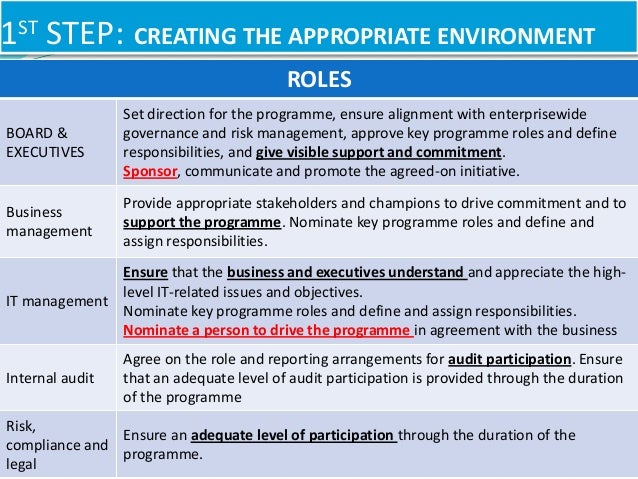 1ST STEP: CREATING THE APPROPRIATE ENVIRONMENT

| ROLES | |
|---|---|
| BOARD & EXECUTIVES | Set direction for the programme, ensure alignment with enterprisewide governance and risk management, approve key programme roles and define responsibilities, and give visible support and commitment. Sponsor, communicate and promote the agreed-on initiative. |
| Business management | Provide appropriate stakeholders and champions to drive commitment and to support the programme. Nominate key programme roles and define and assign responsibilities. |
| IT management | Ensure that the business and executives understand and appreciate the high-level IT-related issues and objectives. Nominate key programme roles and define and assign responsibilities. Nominate a person to drive the programme in agreement with the business |
| Internal audit | Agree on the role and reporting arrangements for audit participation. Ensure that an adequate level of audit participation is provided through the duration of the programme |
| Risk, compliance and legal | Ensure an adequate level of participation through the duration of the programme. |